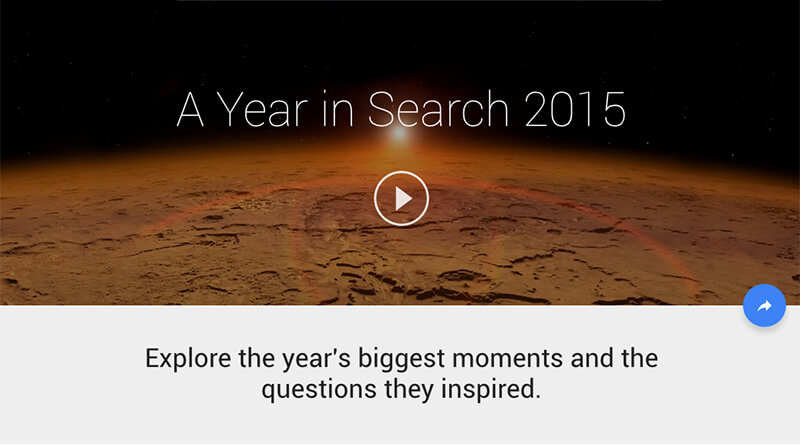 A Year in Search 2015

Explore the year's biggest moments and the questions they inspired.